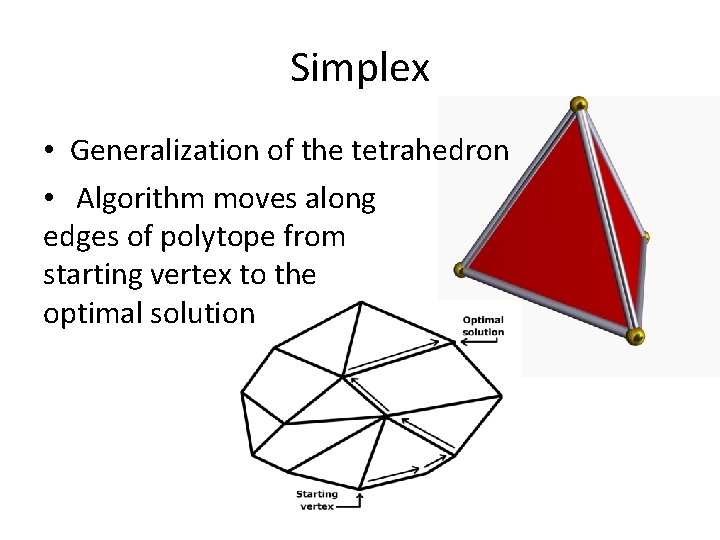 Simplex

• Generalization of the tetrahedron

• Algorithm moves along edges of polytope from starting vertex to the optimal solution

Optimal solution

Starting vertex